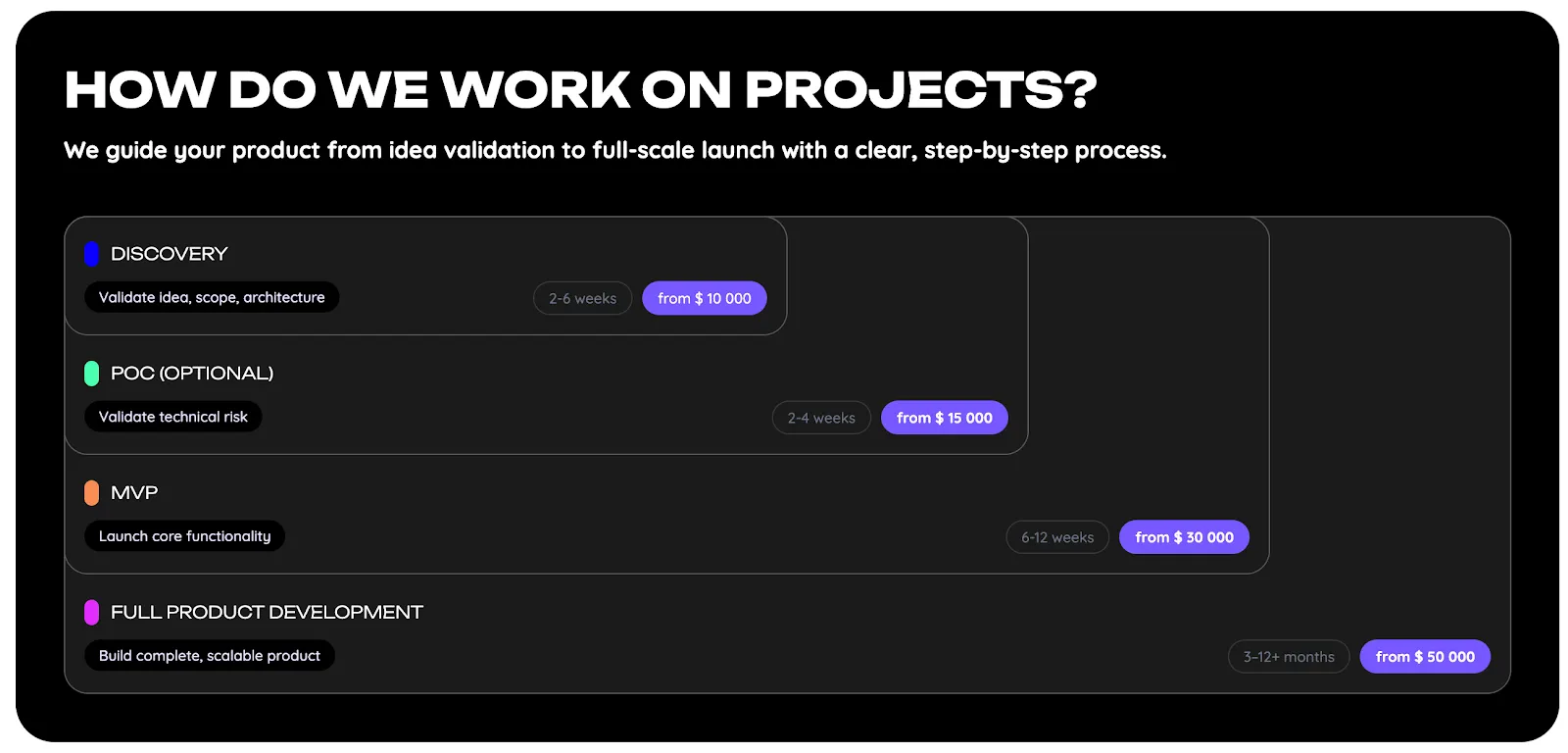 HOW DO WE WORK ON PROJECTS?

We guide your product from idea validation to full-scale launch with a clear, step-by-step process.

DISCOVERY

Validate idea, scope, architecture

2-6 weeks

from $ 10 000

POC (OPTIONAL)

Validate technical risk

2-4 weeks

from $ 15 000

MVP

Launch core functionality

6-12 weeks

from $ 30 000

FULL PRODUCT DEVELOPMENT

Build complete, scalable product

3-12+ months

from $ 50 000